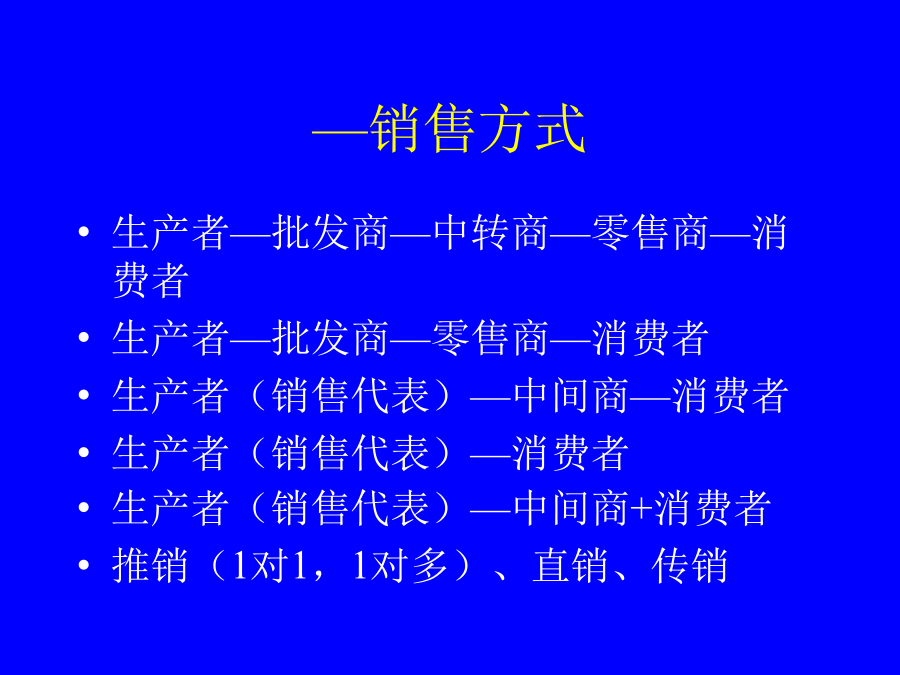 —销售方式

• 生产者—批发商—中转商—零售商—消费者
• 生产者—批发商—零售商—消费者
• 生产者（销售代表）—中间商—消费者
• 生产者（销售代表）—消费者
• 生产者（销售代表）—中间商+消费者
• 推销（1对1，1对多）、直销、传销